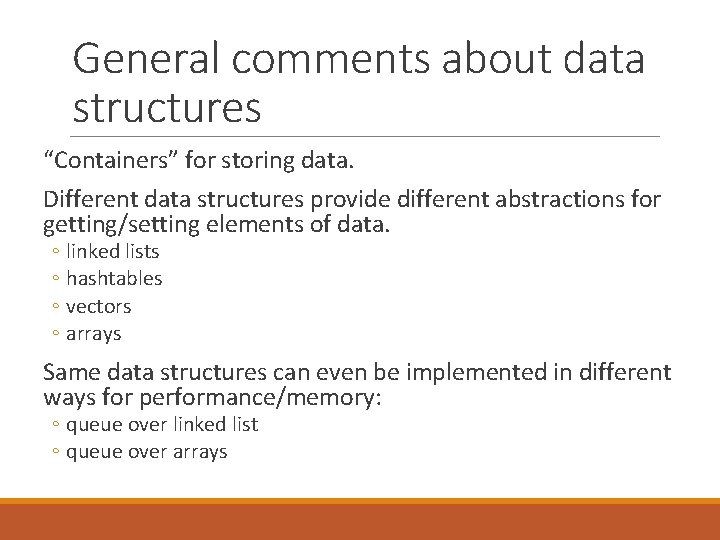 General comments about data structures

“Containers” for storing data.

Different data structures provide different abstractions for getting/setting elements of data.

◦ linked lists
◦ hashtables
◦ vectors
◦ arrays

Same data structures can even be implemented in different ways for performance/memory:

◦ queue over linked list
◦ queue over arrays